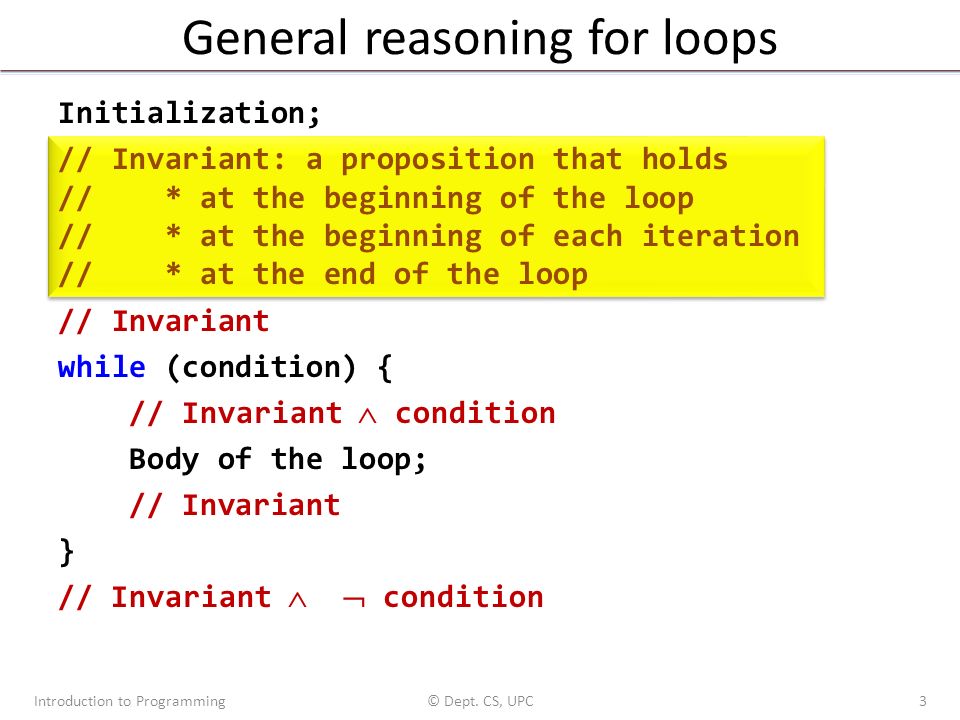 General reasoning for loops

Initialization;
// Invariant: a proposition that holds
//    * at the beginning of the loop
//    * at the beginning of each iteration
//    * at the end of the loop
// Invariant
while (condition) {
    // Invariant $\wedge$ condition
    Body of the loop;
    // Invariant
}
// Invariant $\wedge$ $\neg$ condition

Introduction to Programming
© Dept. CS, UPC
3